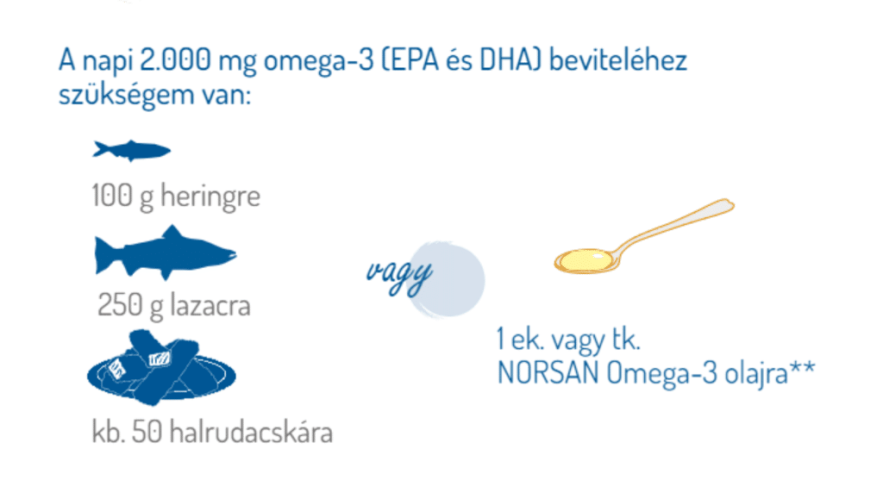 A napi 2.000 mg omega-3 (EPA és DHA) beviteléhez szükségem van:

100 g heringre

250 g lazacra

kb. 50 halrudacskára

vagy

1 ek. vagy tk.
NORSAN Omega-3 olajra**